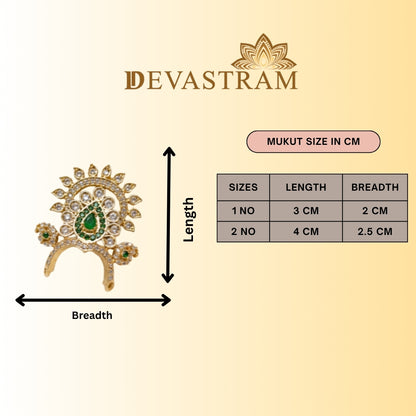 DEVASTRAM

MUKUT SIZE IN CM

| SIZES | LENGTH | BREADTH |
|---|---|---|
| 1 NO | 3 CM | 2 CM |
| 2 NO | 4 CM | 2.5 CM |

Length

Breadth